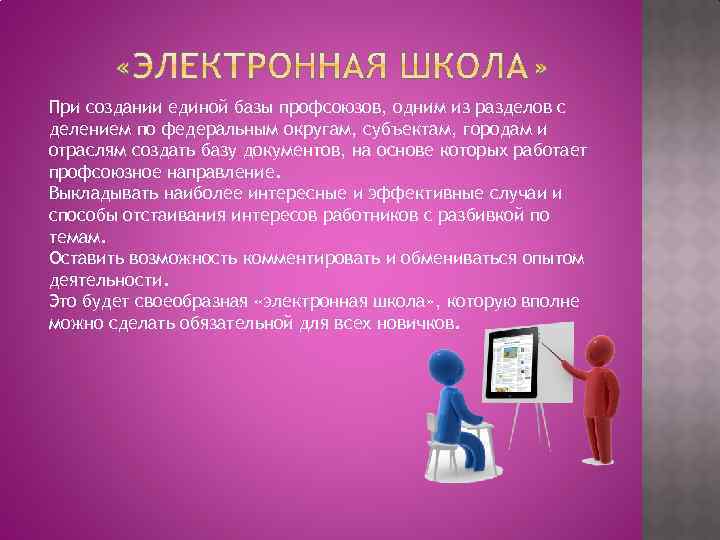 «ЭЛЕКТРОННАЯ ШКОЛА»

При создании единой базы профсоюзов, одним из разделов с делением по федеральным округам, субъектам, городам и отраслям создать базу документов, на основе которых работает профсоюзное направление.
Выкладывать наиболее интересные и эффективные случаи и способы отстаивания интересов работников с разбивкой по темам.
Оставить возможность комментировать и обмениваться опытом деятельности.
Это будет своеобразная «электронная школа», которую вполне можно сделать обязательной для всех новичков.